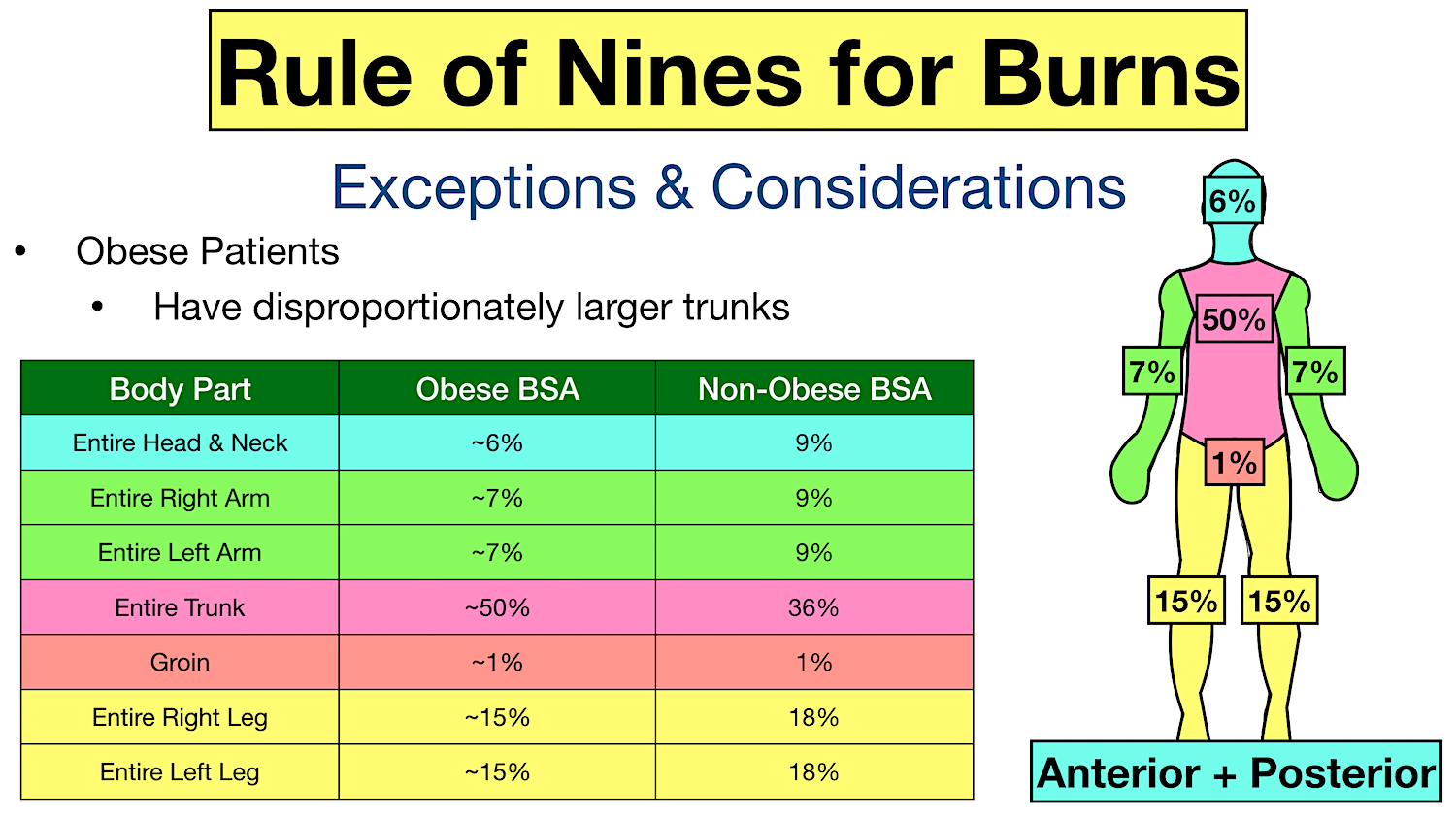 Rule of Nines for Burns

Exceptions & Considerations

• Obese Patients
  • Have disproportionately larger trunks

| Body Part | Obese BSA | Non-Obese BSA |
|---|---|---|
| Entire Head & Neck | ~6% | 9% |
| Entire Right Arm | ~7% | 9% |
| Entire Left Arm | ~7% | 9% |
| Entire Trunk | ~50% | 36% |
| Groin | ~1% | 1% |
| Entire Right Leg | ~15% | 18% |
| Entire Left Leg | ~15% | 18% |

6%
50%
7%
7%
1%
15%
15%
Anterior + Posterior